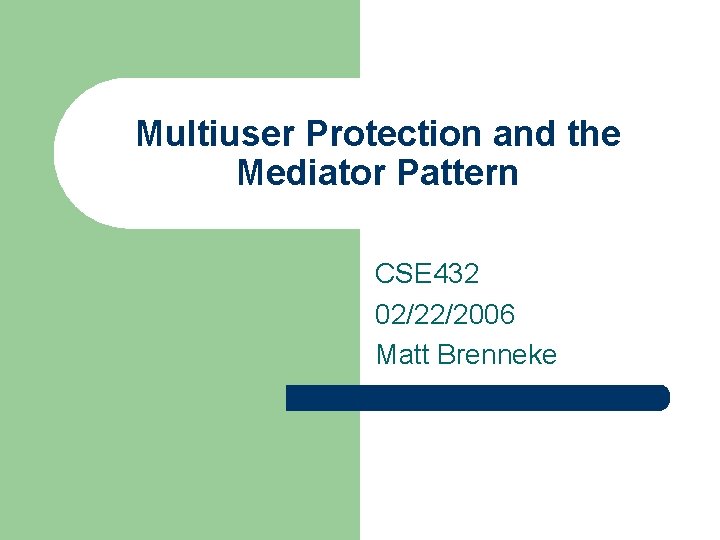 Multiuser Protection and the Mediator Pattern

CSE432
02/22/2006
Matt Brenneke